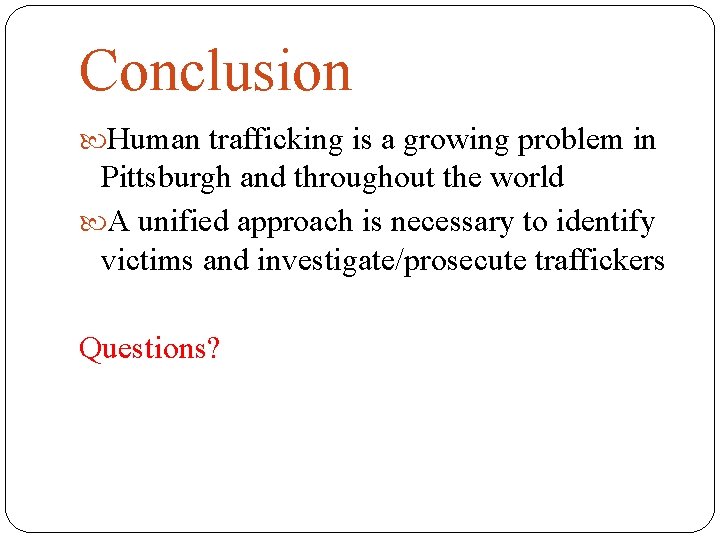 Conclusion

Human trafficking is a growing problem in Pittsburgh and throughout the world

A unified approach is necessary to identify victims and investigate/prosecute traffickers

Questions?